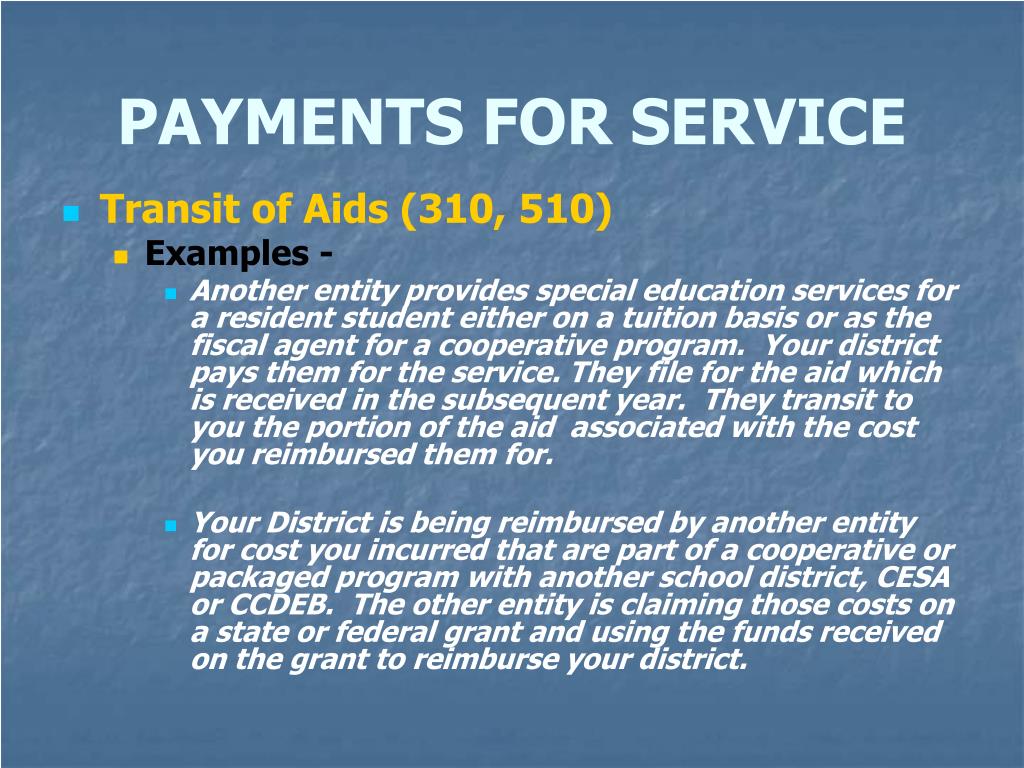 PAYMENTS FOR SERVICE

Transit of Aids (310, 510)

Examples -

Another entity provides special education services for a resident student either on a tuition basis or as the fiscal agent for a cooperative program. Your district pays them for the service. They file for the aid which is received in the subsequent year. They transit to you the portion of the aid associated with the cost you reimbursed them for.

Your District is being reimbursed by another entity for cost you incurred that are part of a cooperative or packaged program with another school district, CESA or CCDEB. The other entity is claiming those costs on a state or federal grant and using the funds received on the grant to reimburse your district.